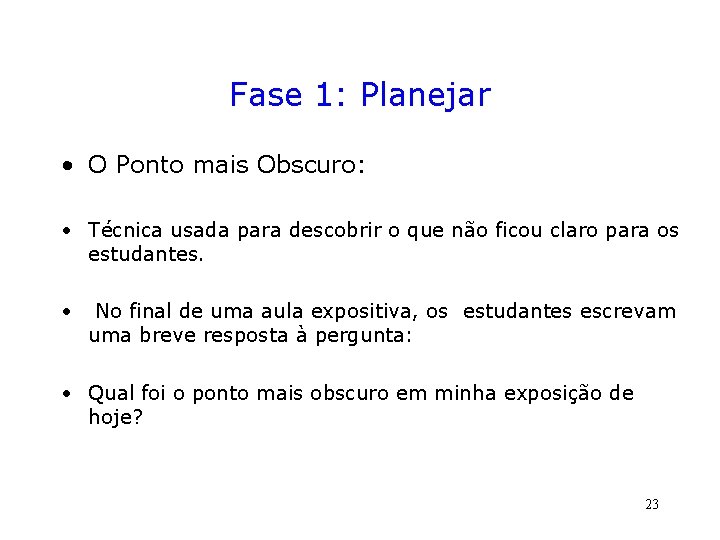 Fase 1: Planejar

• O Ponto mais Obscuro:

• Técnica usada para descobrir o que não ficou claro para os estudantes.

• No final de uma aula expositiva, os estudantes escrevam uma breve resposta à pergunta:

• Qual foi o ponto mais obscuro em minha exposição de hoje?

23